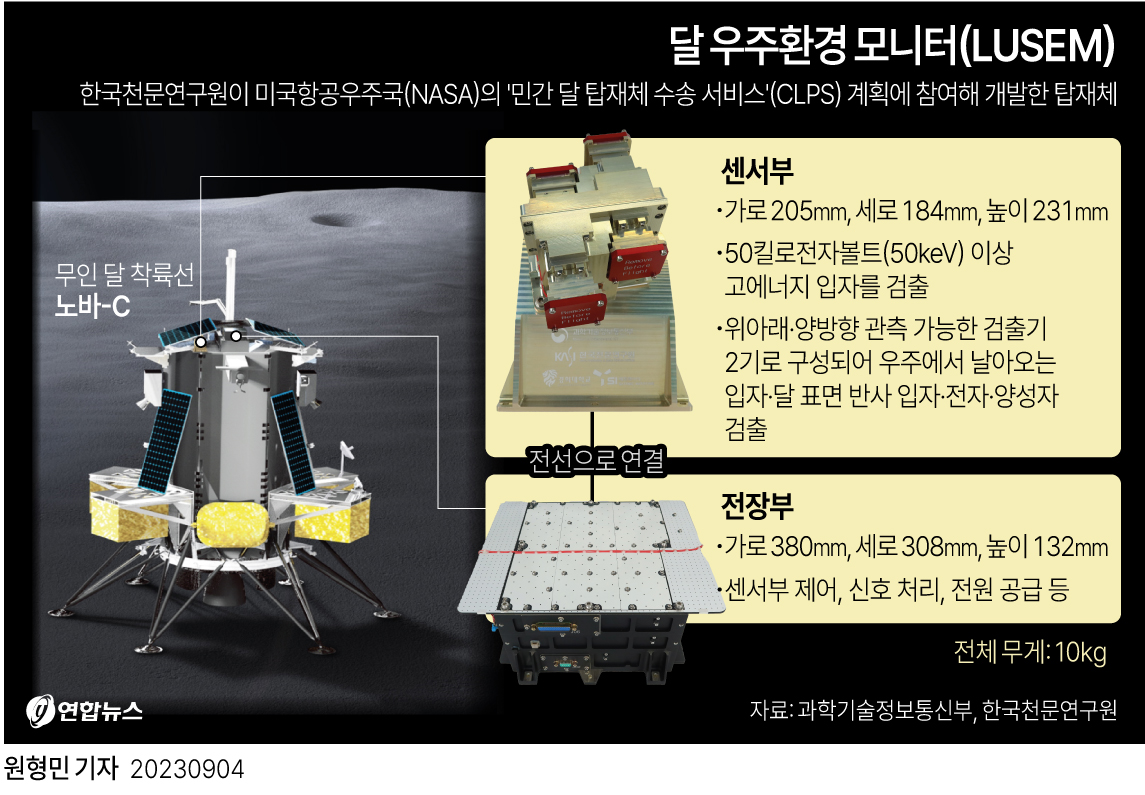 달 우주환경 모니터(LUSEM)

한국천문연구원이 미국항공우주국(NASA)의 '민간 달 탑재체 수송 서비스'(CLPS) 계획에 참여해 개발한 탑재체

무인 달 착륙선
노바-C

센서부

·가로 205mm, 세로 184mm, 높이 231mm

·50킬로전자볼트(50keV) 이상 고에너지 입자를 검출

·위아래·양방향 관측 가능한 검출기 2기로 구성되어 우주에서 날아오는 입자·달 표면 반사 입자·전자·양성자 검출

전선으로 연결

전장부

·가로 380mm, 세로 308mm, 높이 132mm

·센서부 제어, 신호 처리, 전원 공급 등

전체 무게: 10kg

연합뉴스

자료: 과학기술정보통신부, 한국천문연구원

원형민 기자 20230904